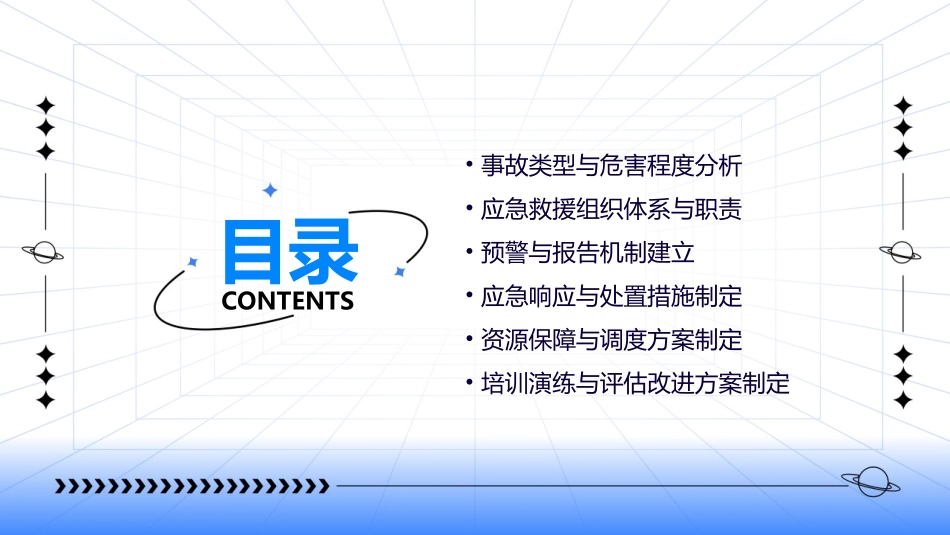 目录
CONTENTS

• 事故类型与危害程度分析
• 应急救援组织体系与职责
• 预警与报告机制建立
• 应急响应与处置措施制定
• 资源保障与调度方案制定
• 培训演练与评估改进方案制定